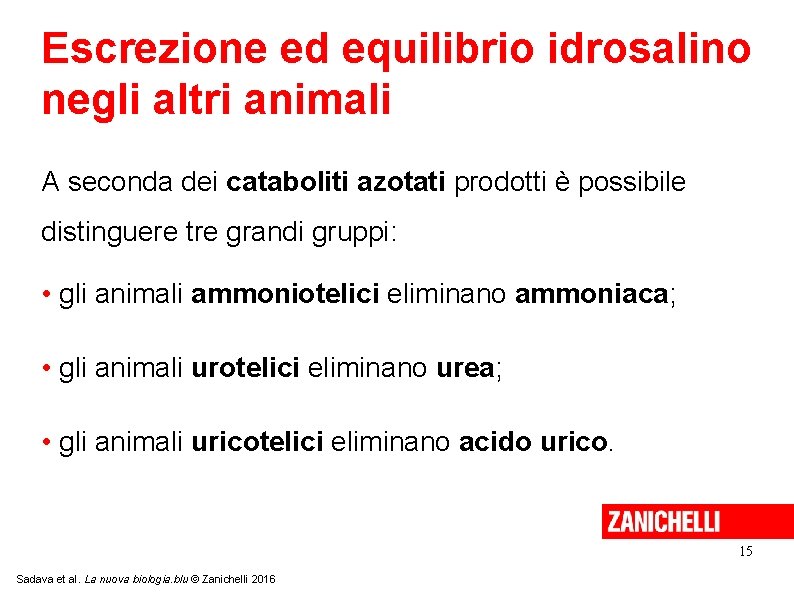 Escrezione ed equilibrio idrosalino negli altri animali

A seconda dei cataboliti azotati prodotti è possibile distinguere tre grandi gruppi:

• gli animali ammoniotelici eliminano ammoniaca;

• gli animali urotelici eliminano urea;

• gli animali uricotelici eliminano acido urico.

ZANICHELLI

15

Sadava et al. La nuova biologia.blu © Zanichelli 2016